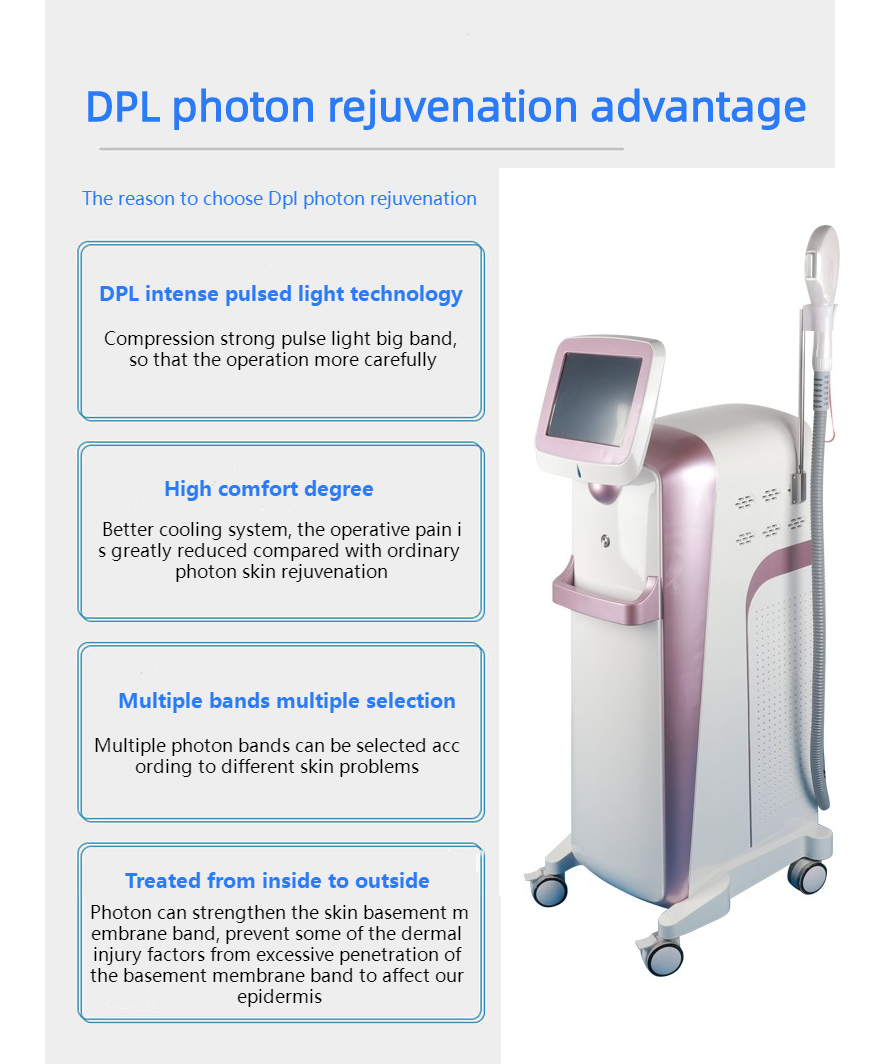 DPL photon rejuvenation advantage

The reason to choose Dpl photon rejuvenation

DPL intense pulsed light technology

Compression strong pulse light big band, so that the operation more carefully

High comfort degree

Better cooling system, the operative pain i s greatly reduced compared with ordinary photon skin rejuvenation

Multiple bands multiple selection

Multiple photon bands can be selected acc ording to different skin problems

Treated from inside to outside

Photon can strengthen the skin basement m embrane band, prevent some of the dermal injury factors from excessive penetration of the basement membrane band to affect our epidermis